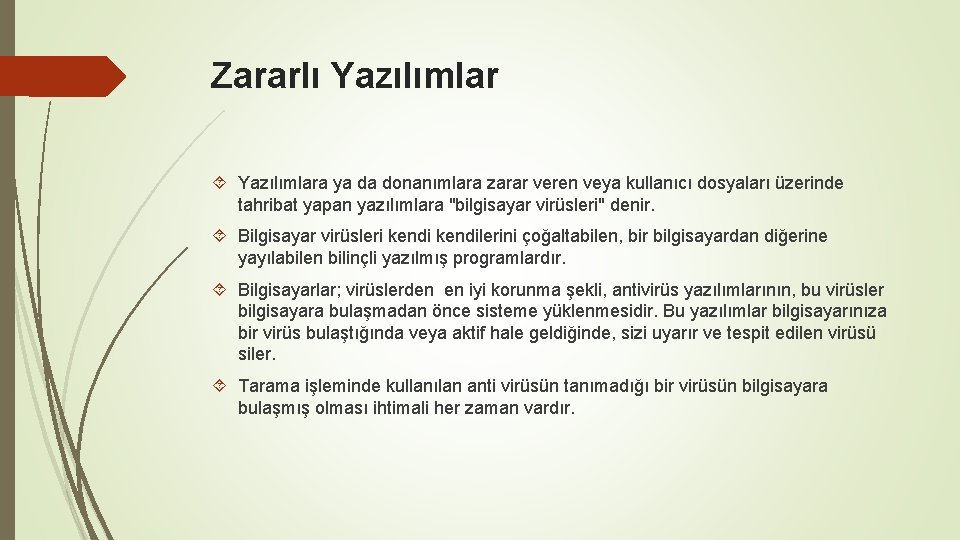 Zararlı Yazılımlar

Yazılımlara ya da donanımlara zarar veren veya kullanıcı dosyaları üzerinde tahribat yapan yazılımlara "bilgisayar virüsleri" denir.

Bilgisayar virüsleri kendi kendilerini çoğaltabilen, bir bilgisayardan diğerine yayılabilen bilinçli yazılmış programlardır.

Bilgisayarlar; virüslerden en iyi korunma şekli, antivirüs yazılımlarının, bu virüsler bilgisayara bulaşmadan önce sisteme yüklenmesidir. Bu yazılımlar bilgisayarınıza bir virüs bulaştığında veya aktif hale geldiğinde, sizi uyarır ve tespit edilen virüsü siler.

Tarama işleminde kullanılan anti virüsün tanımadığı bir virüsün bilgisayara bulaşmış olması ihtimali her zaman vardır.